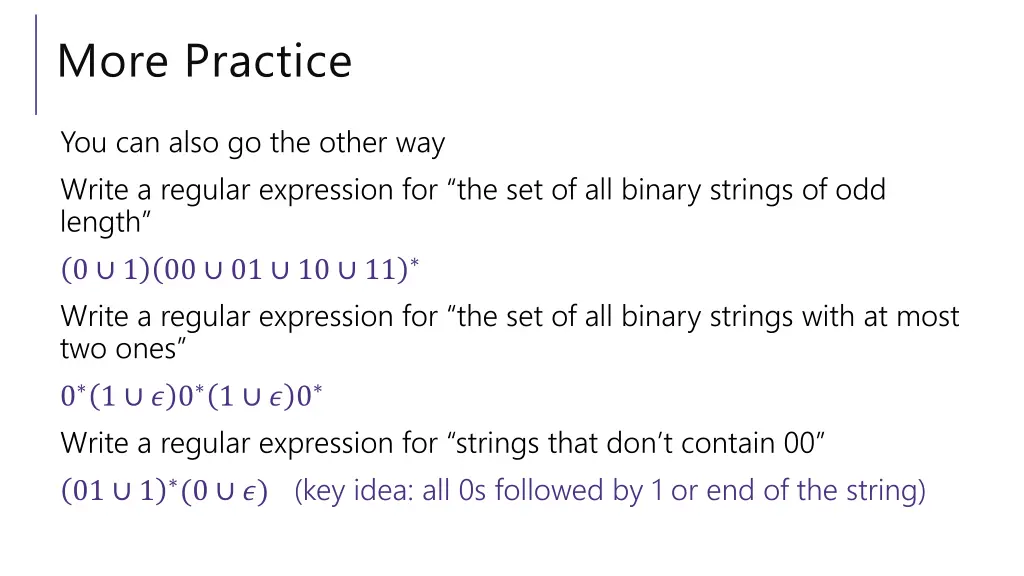 More Practice

You can also go the other way

Write a regular expression for “the set of all binary strings of odd length”

$(0 \cup 1)(00 \cup 01 \cup 10 \cup 11)^*$

Write a regular expression for “the set of all binary strings with at most two ones”

$0^*(1 \cup \epsilon)0^*(1 \cup \epsilon)0^*$

Write a regular expression for “strings that don’t contain 00”

$(01 \cup 1)^*(0 \cup \epsilon)$ (key idea: all 0s followed by 1 or end of the string)